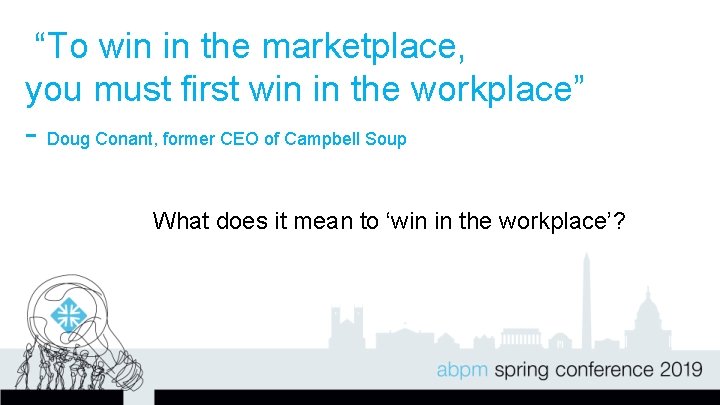 “To win in the marketplace, you must first win in the workplace”

- Doug Conant, former CEO of Campbell Soup

What does it mean to ‘win in the workplace’?

abpm spring conference 2019